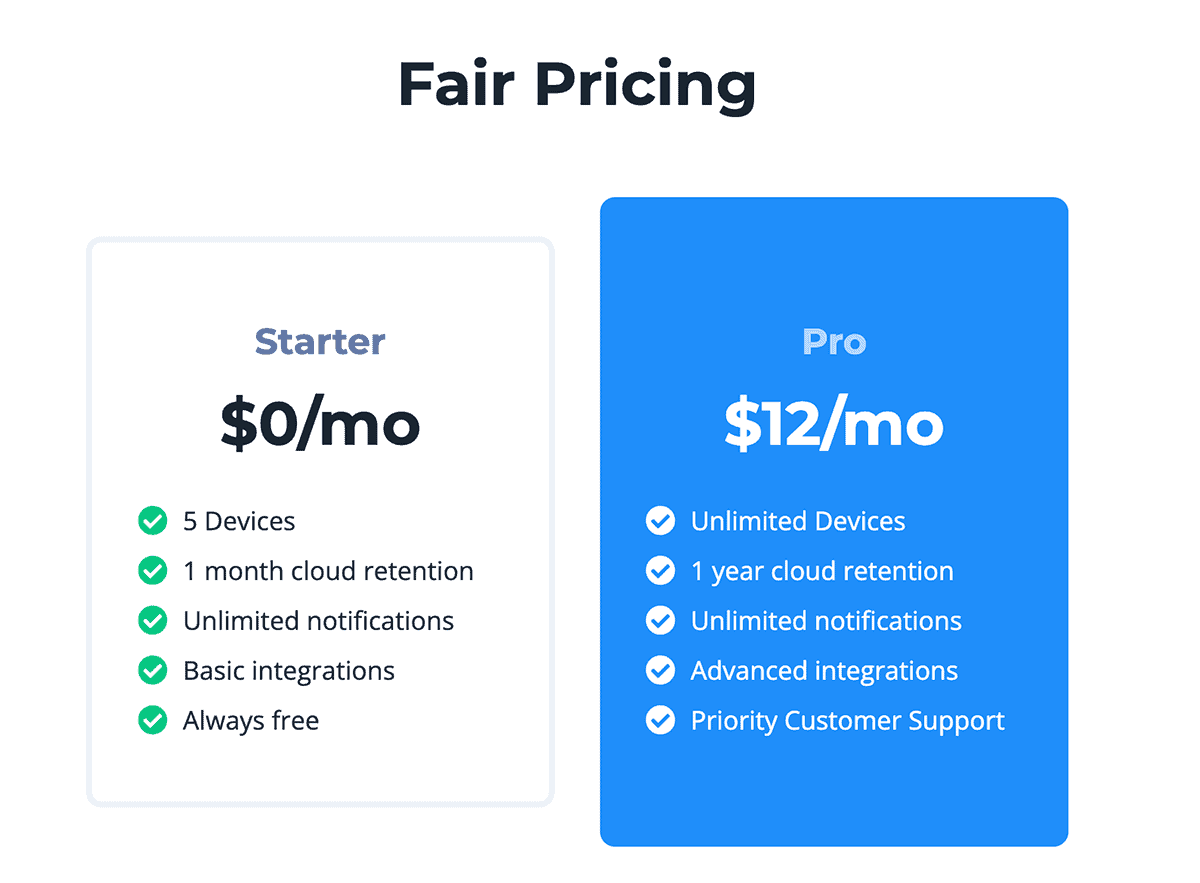 Fair Pricing

Starter

\$0/mo

5 Devices
1 month cloud retention
Unlimited notifications
Basic integrations
Always free

Pro

\$12/mo

Unlimited Devices
1 year cloud retention
Unlimited notifications
Advanced integrations
Priority Customer Support